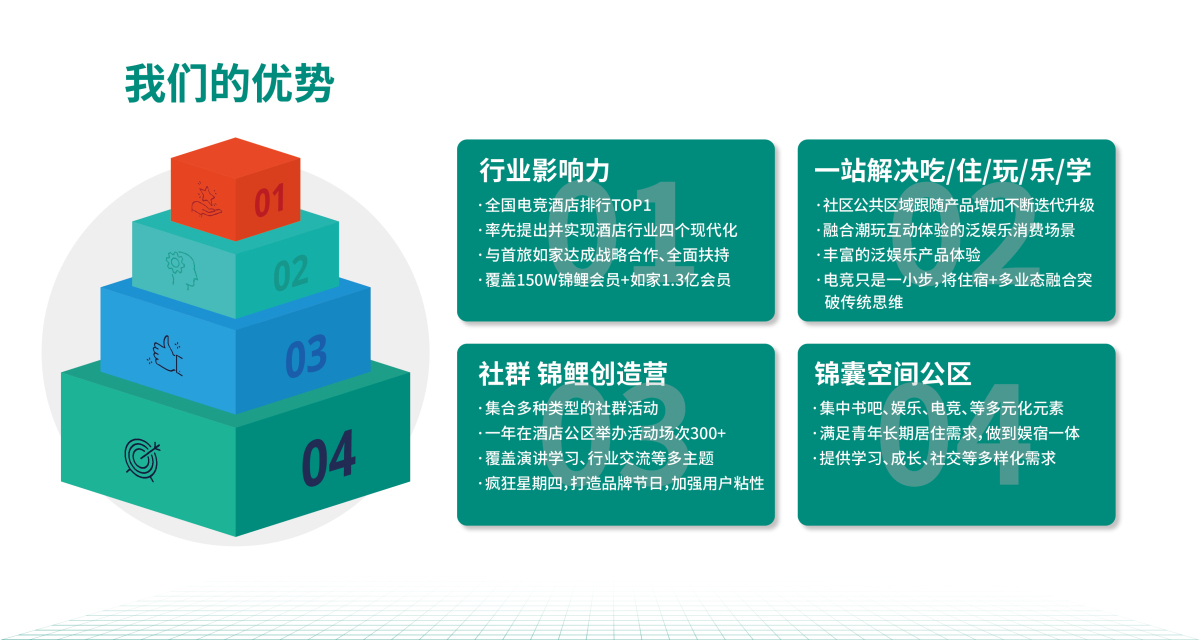 我们的优势

01
02
03
04

行业影响力
01
· 全国电竞酒店排行TOP1
· 率先提出并实现酒店行业四个现代化
· 与首旅如家达成战略合作、全面扶持
· 覆盖150W锦鲤会员+如家1.3亿会员

一站解决吃/住/玩/乐/学
02
· 社区公共区域跟随产品增加不断迭代升级
· 融合潮玩互动体验的泛娱乐消费场景
· 丰富的泛娱乐产品体验
· 电竞只是一小步，将住宿+多业态融合突破传统思维

社群 锦鲤创造营
03
· 集合多种类型的社群活动
· 一年在酒店公区举办活动场次300+
· 覆盖演讲学习、行业交流等多主题
· 疯狂星期四，打造品牌节日，加强用户粘性

锦囊空间公区
04
· 集中书吧、娱乐、电竞、等多元化元素
· 满足青年长期居住需求，做到娱宿一体
· 提供学习、成长、社交等多样化需求